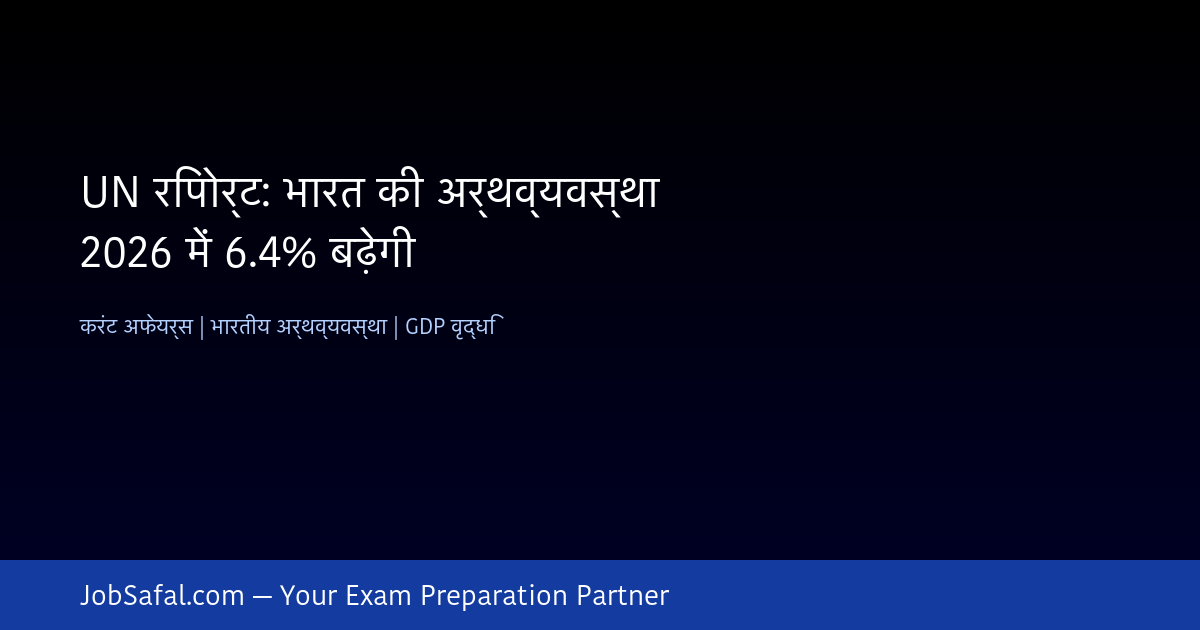 UN रिपोर्ट: भारत की अर्थव्यवस्था 2026 में 6.4% बढ़ेगी

करंट अफेयर्स | भारतीय अर्थव्यवस्था | GDP वृद्धि

JobSafal.com — Your Exam Preparation Partner